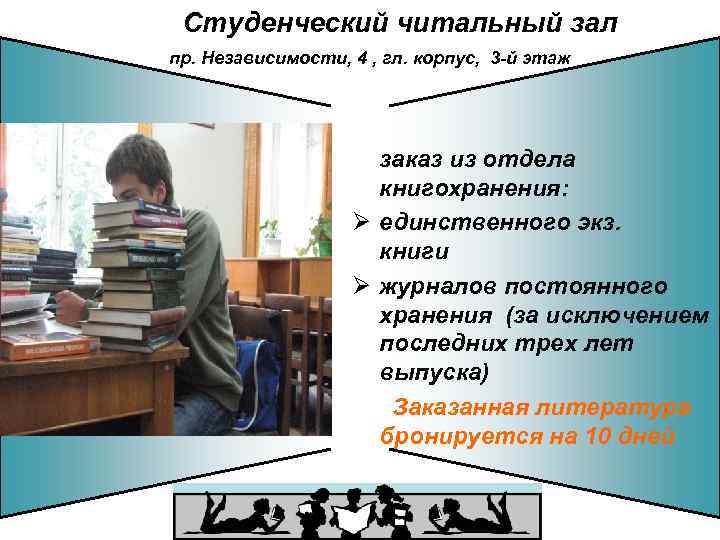 Студенческий читальный зал

пр. Независимости, 4 , гл. корпус, 3-й этаж

заказ из отдела книгохранения:

➢ единственного экз. книги

➢ журналов постоянного хранения (за исключением последних трех лет выпуска)

Заказанная литература бронируется на 10 дней